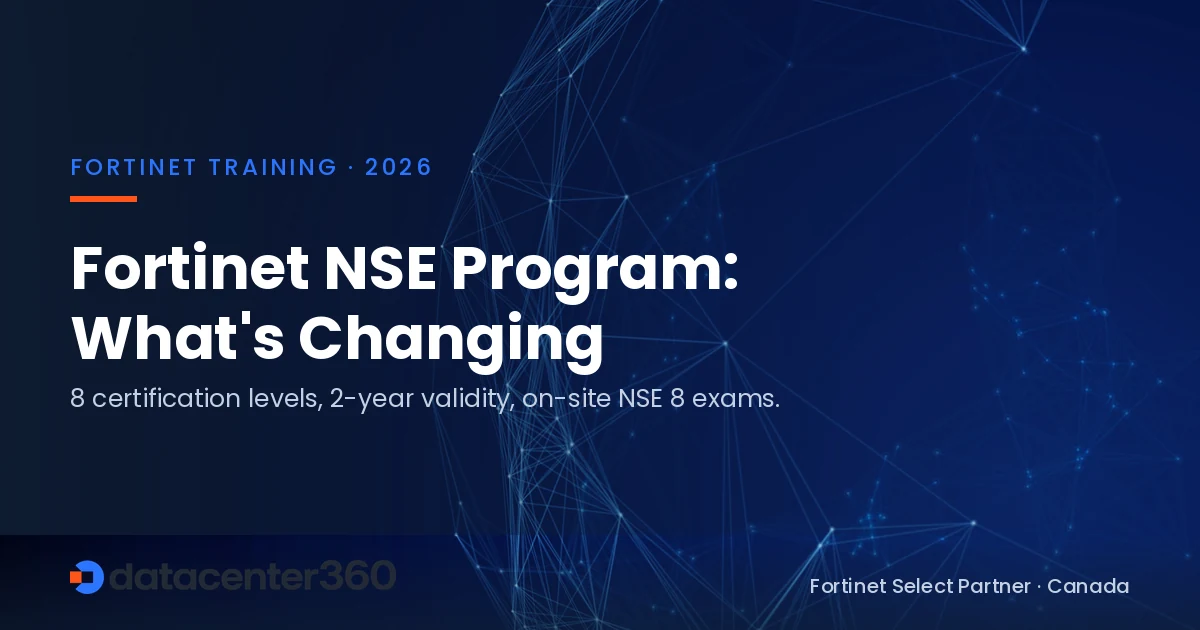 FORTINET TRAINING · 2026

Fortinet NSE Program: What's Changing

8 certification levels, 2-year validity, on-site NSE 8 exams.

datacenter360

Fortinet Select Partner · Canada